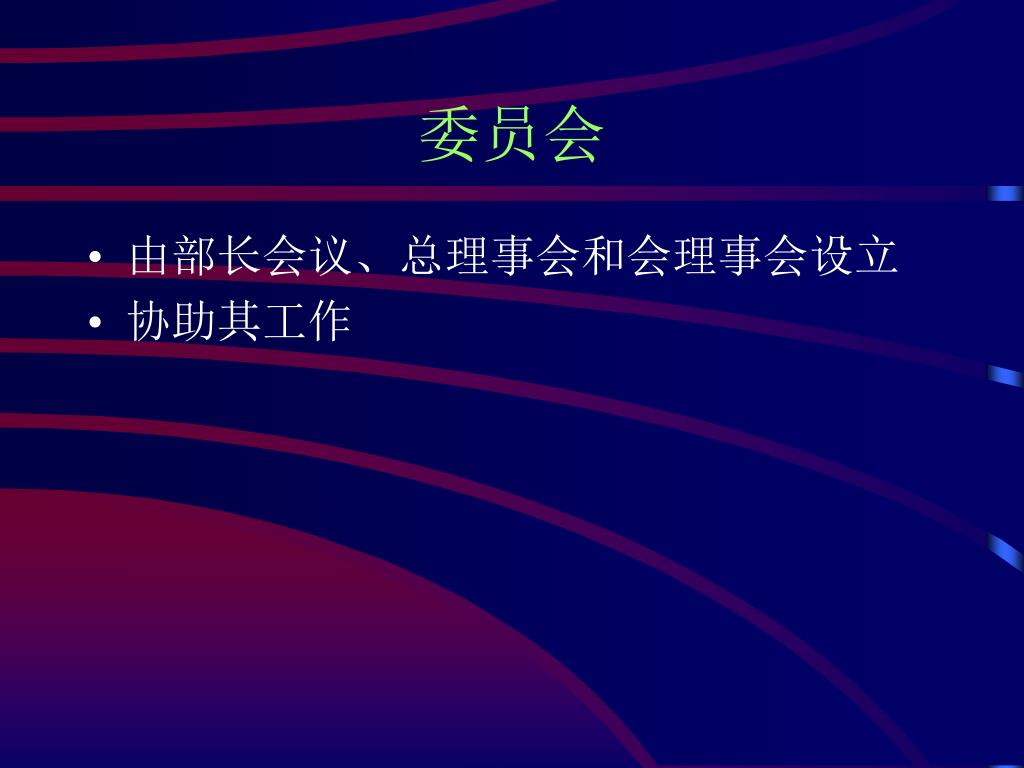 委员会

• 由部长会议、总理事会和会理事会设立
• 协助其工作